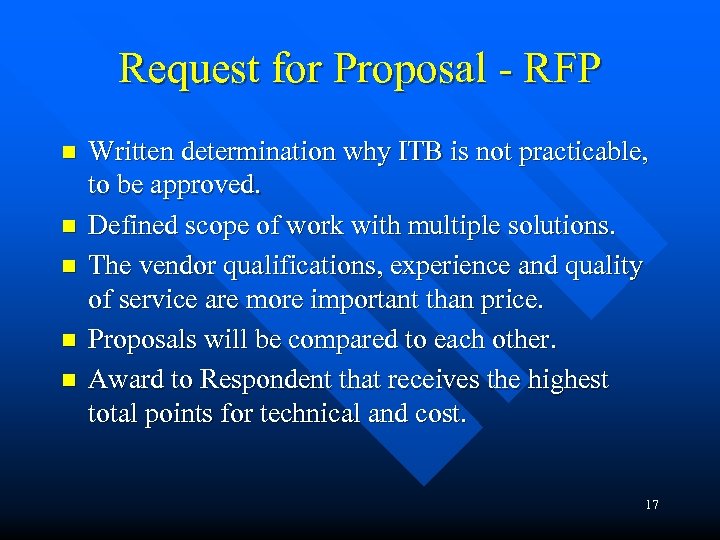 Request for Proposal - RFP

- Written determination why ITB is not practicable, to be approved.
- Defined scope of work with multiple solutions.
- The vendor qualifications, experience and quality of service are more important than price.
- Proposals will be compared to each other.
- Award to Respondent that receives the highest total points for technical and cost.

17